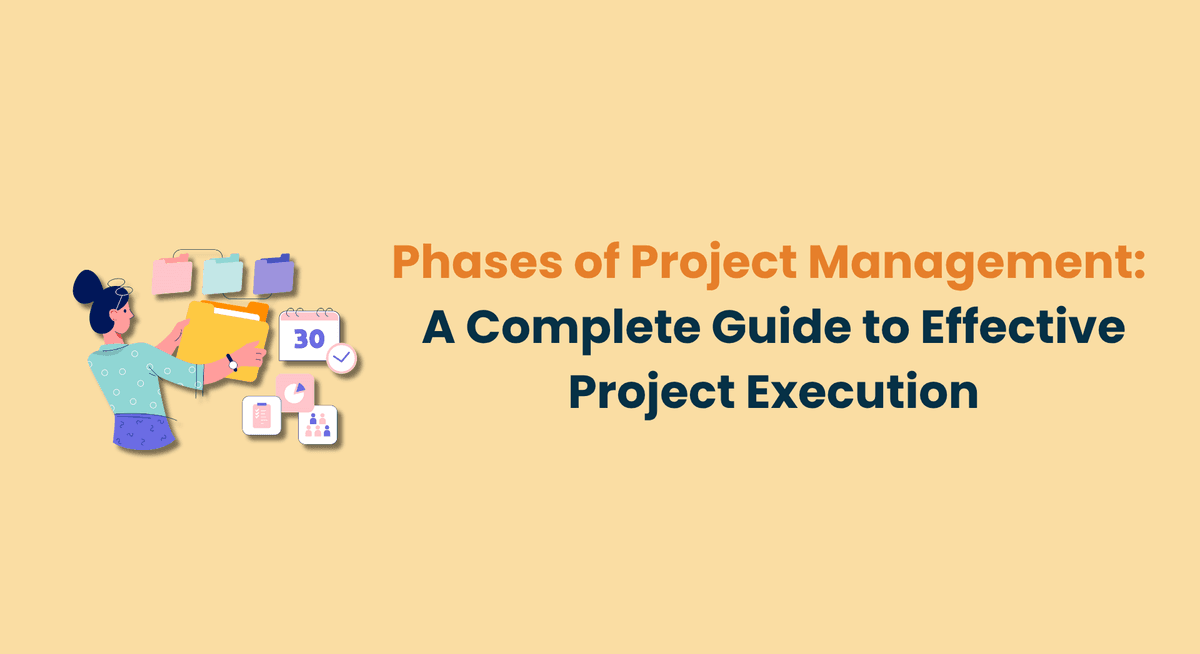 30

Phases of Project Management:
A Complete Guide to Effective Project Execution